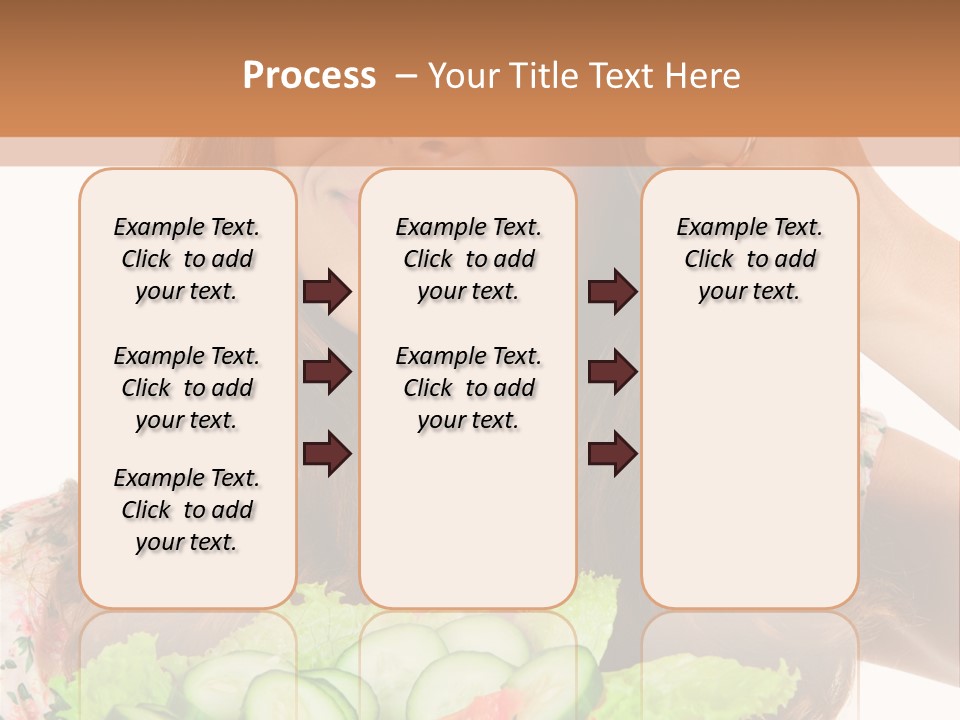 Process – Your Title Text Here

Example Text. Click to add your text.

Example Text. Click to add your text.

Example Text. Click to add your text.

Example Text. Click to add your text.

Example Text. Click to add your text.

Example Text. Click to add your text.